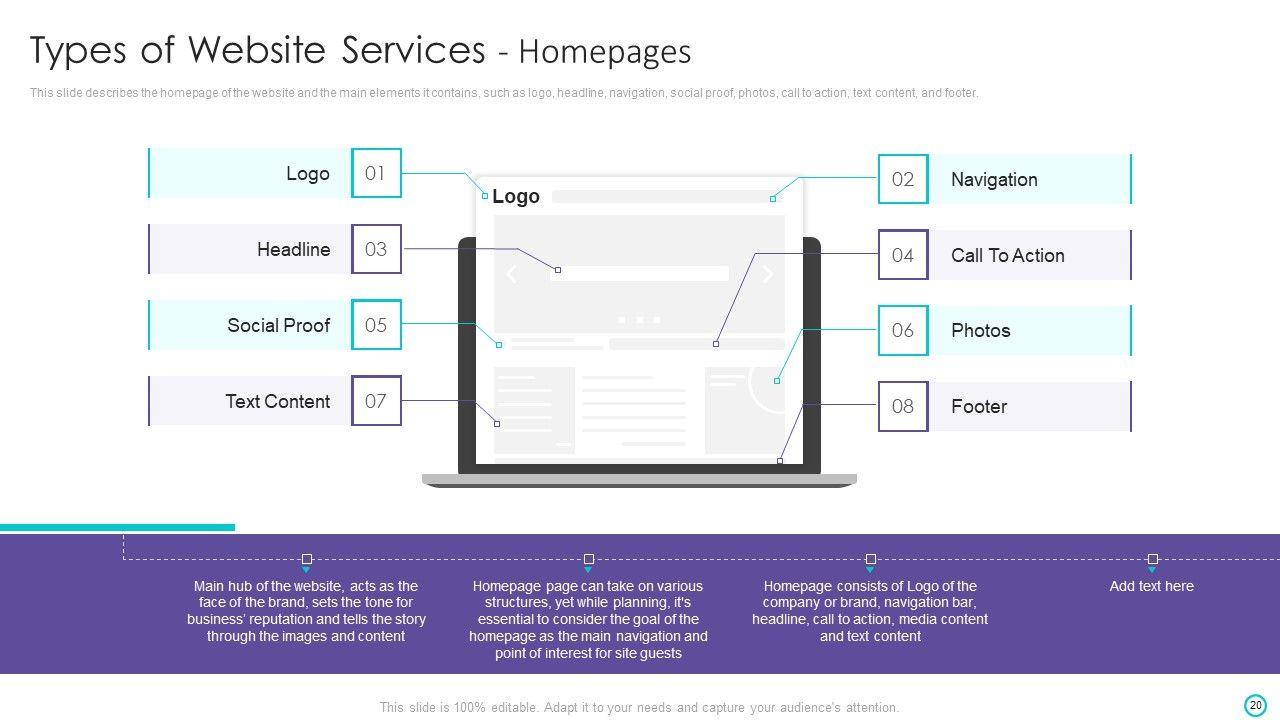 Types of Website Services - Homepages

This slide describes the homepage of the website and the main elements it contains, such as logo, headline, navigation, social proof, photos, call to action, text content, and footer.

Logo 01

Headline 03

Social Proof 05

Text Content 07

Logo

02 Navigation

04 Call To Action

06 Photos

08 Footer

Main hub of the website, acts as the face of the brand, sets the tone for business' reputation and tells the story through the images and content

Homepage page can take on various structures, yet while planning, it's essential to consider the goal of the homepage as the main navigation and point of interest for site guests

Homepage consists of Logo of the company or brand, navigation bar, headline, call to action, media content and text content

Add text here

This slide is 100% editable. Adapt it to your needs and capture your audience's attention.

20